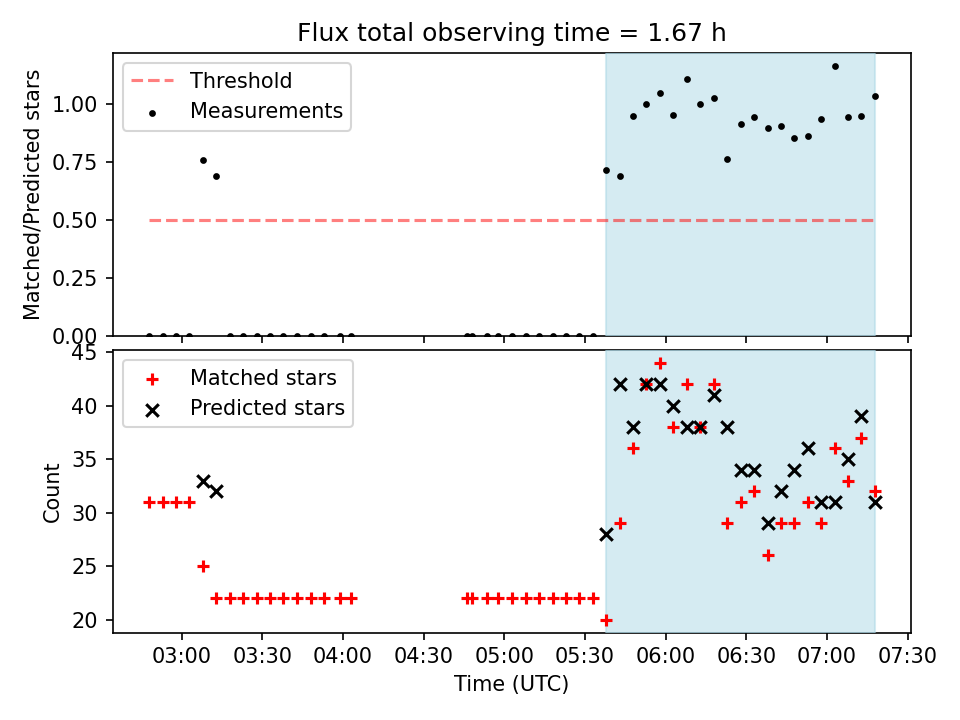 Flux total observing time = 1.67 h

Threshold
Measurements

Matched/Predicted stars

1.00
0.75
0.50
0.25
0.00

Matched stars
Predicted stars

Count

45
40
35
30
25
20

03:00
03:30
04:00
04:30
05:00
05:30
06:00
06:30
07:00
07:30

Time (UTC)